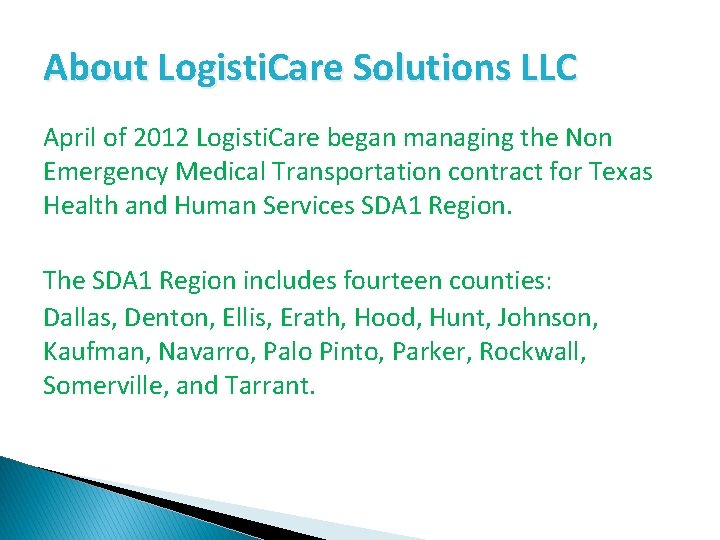 About LogistiCare Solutions LLC

April of 2012 LogistiCare began managing the Non Emergency Medical Transportation contract for Texas Health and Human Services SDA1 Region.

The SDA1 Region includes fourteen counties:
Dallas, Denton, Ellis, Erath, Hood, Hunt, Johnson, Kaufman, Navarro, Palo Pinto, Parker, Rockwall, Somerville, and Tarrant.